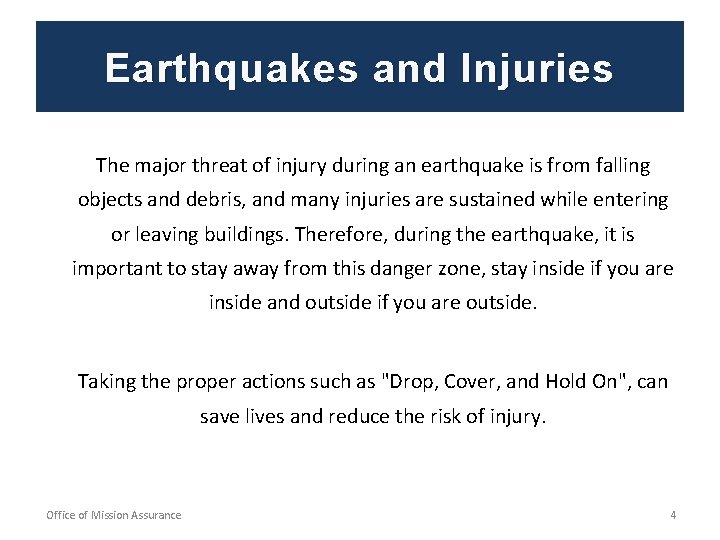 Earthquakes and Injuries

The major threat of injury during an earthquake is from falling objects and debris, and many injuries are sustained while entering or leaving buildings. Therefore, during the earthquake, it is important to stay away from this danger zone, stay inside if you are inside and outside if you are outside.

Taking the proper actions such as "Drop, Cover, and Hold On", can save lives and reduce the risk of injury.

Office of Mission Assurance

4